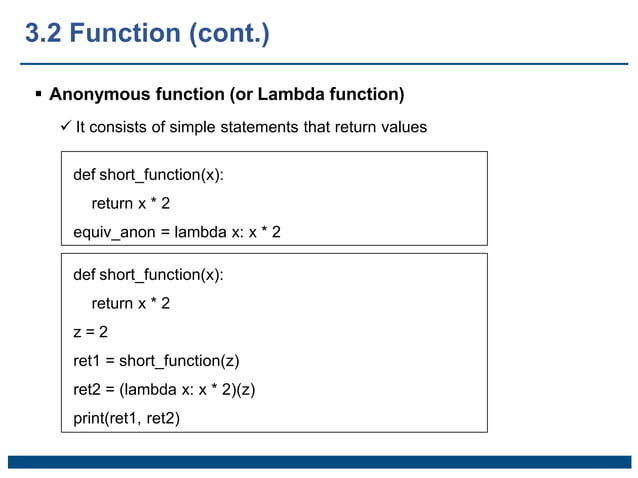 3.2 Function (cont.)

▪ Anonymous function (or Lambda function)

✓ It consists of simple statements that return values

def short_function(x):
    return x * 2
equiv_anon = lambda x: x * 2

def short_function(x):
    return x * 2
z = 2
ret1 = short_function(z)
ret2 = (lambda x: x * 2)(z)
print(ret1, ret2)